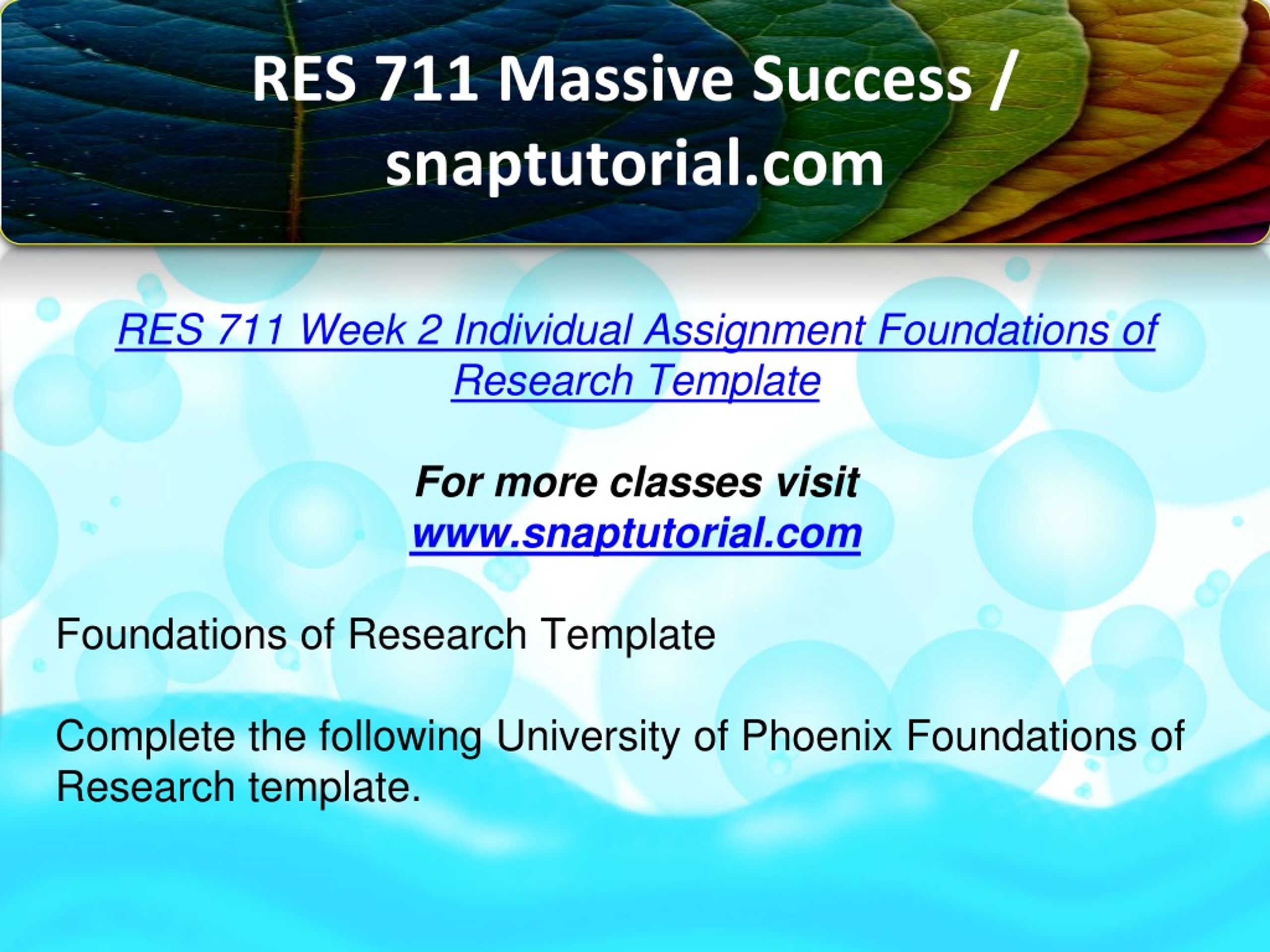 RES 711 Massive Success / snaptutorial.com

RES 711 Week 2 Individual Assignment Foundations of Research Template

For more classes visit
www.snaptutorial.com

Foundations of Research Template

Complete the following University of Phoenix Foundations of Research template.